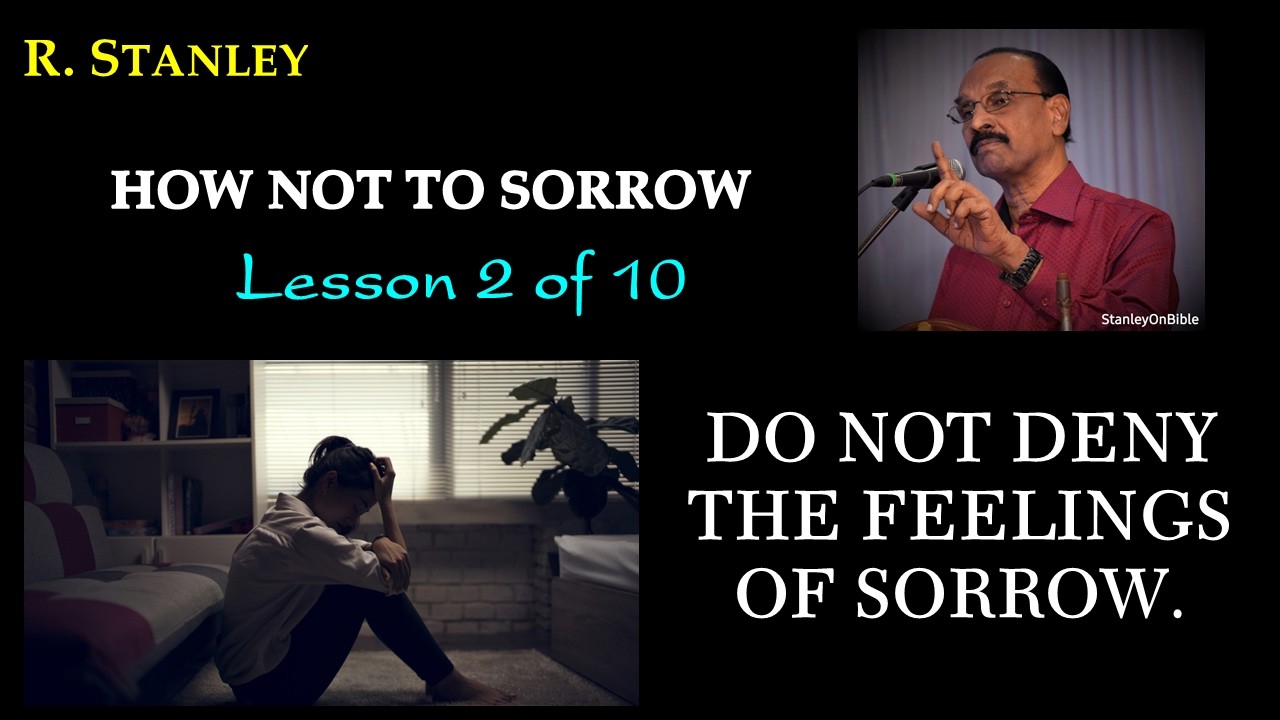 R. STANLEY

HOW NOT TO SORROW

Lesson 2 of 10

StanleyOnBible

DO NOT DENY THE FEELINGS OF SORROW.